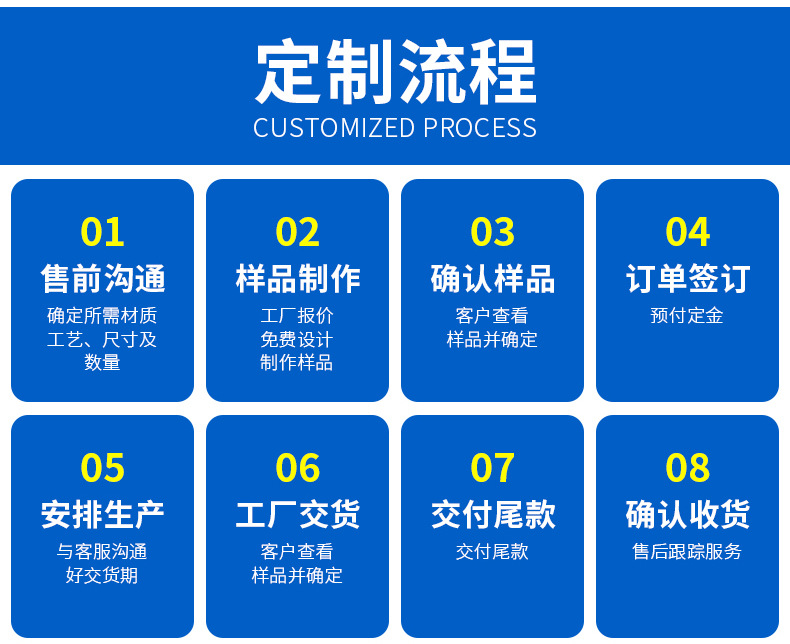 定制流程
CUSTOMIZED PROCESS

01
售前沟通
确定所需材质
工艺、尺寸及
数量

02
样品制作
工厂报价
免费设计
制作样品

03
确认样品
客户查看
样品并确定

04
订单签订
预付定金

05
安排生产
与客服沟通
好交货期

06
工厂交货
客户查看
样品并确定

07
交付尾款
交付尾款

08
确认收货
售后跟踪服务